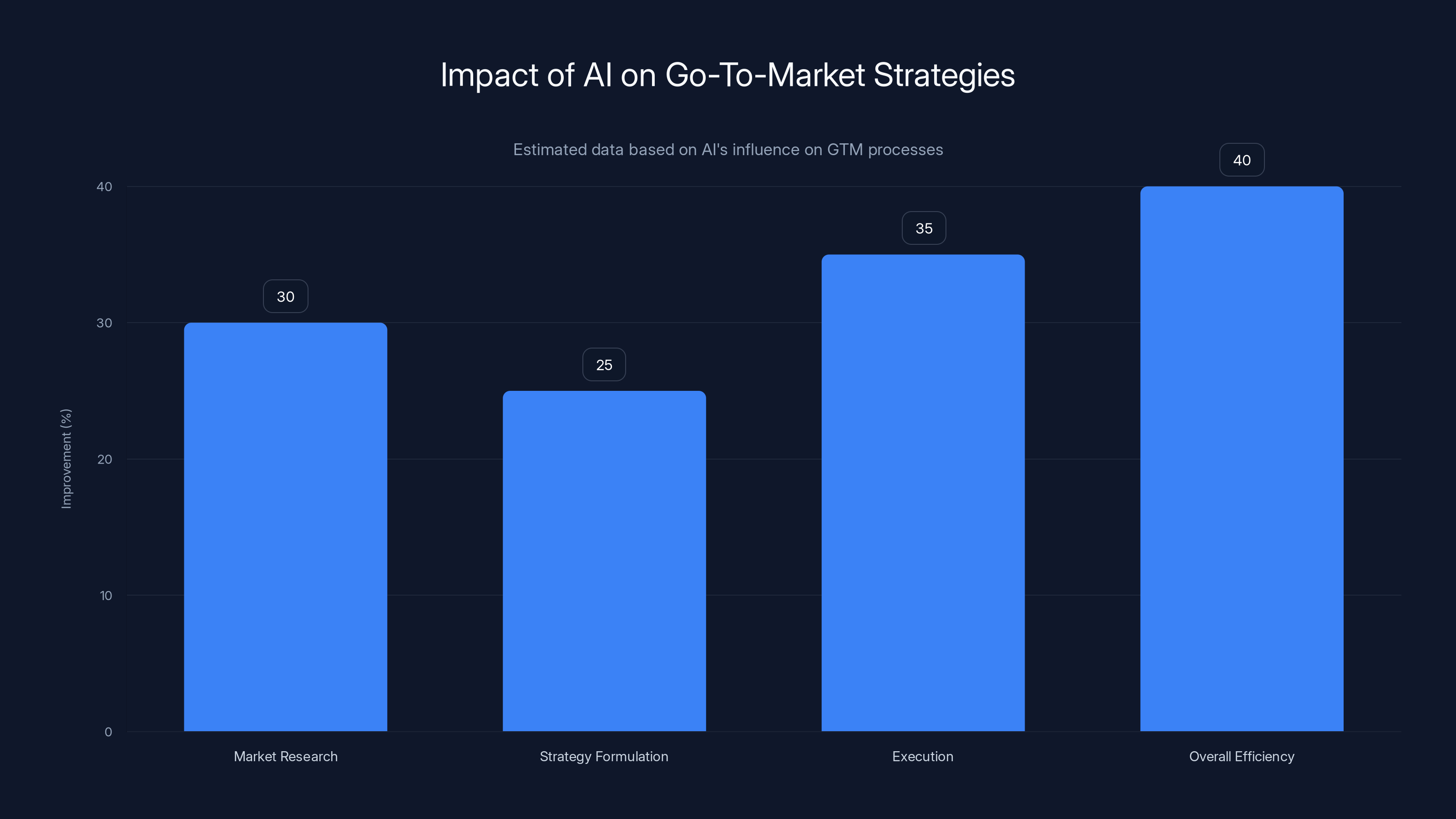 Impact of AI on Go-To-Market Strategies

Estimated data based on AI's influence on GTM processes

Improvement (%)

40
30
20
10
0

30
25
35
40

Market Research
Strategy Formulation
Execution
Overall Efficiency